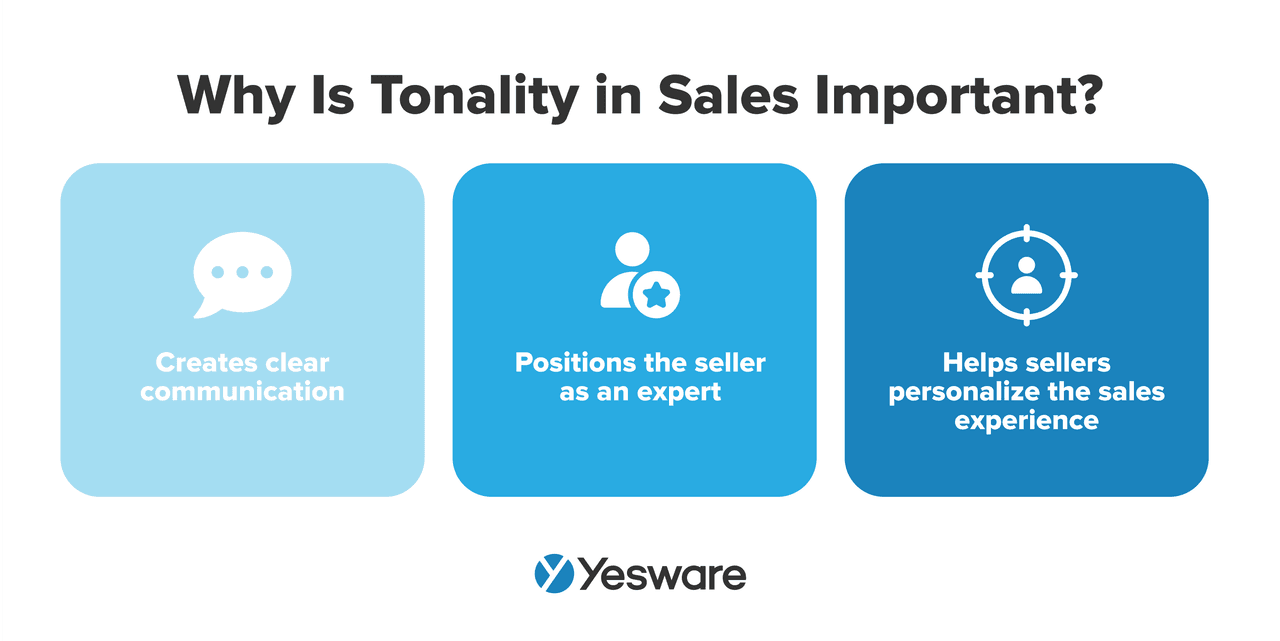 Why Is Tonality in Sales Important?

Creates clear communication

Positions the seller as an expert

Helps sellers personalize the sales experience

Yesware